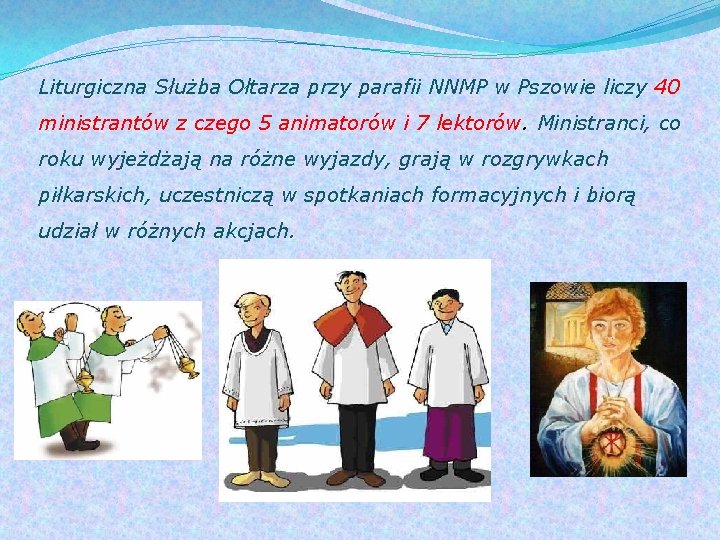 Liturgiczna Służba Ołtarza przy parafii NNMP w Pszowie liczy 40 ministrantów z czego 5 animatorów i 7 lektorów. Ministranci, co roku wyjeżdżają na różne wyjazdy, grają w rozgrywkach piłkarskich, uczestniczą w spotkaniach formacyjnych i biorą udział w różnych akcjach.